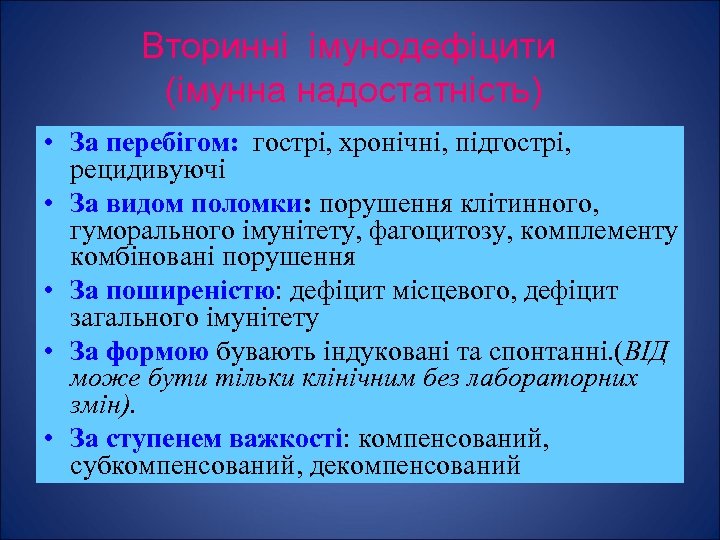 Вторинні імунодефіцити
(імунна надостатність)

• За перебігом: гострі, хронічні, підгострі, рецидивуючі
• За видом поломки: порушення клітинного, гуморального імунітету, фагоцитозу, комплементу комбіновані порушення
• За поширеністю: дефіцит місцевого, дефіцит загального імунітету
• За формою бувають індуковані та спонтанні.(ВІД може бути тільки клінічним без лабораторних змін).
• За ступенем важкості: компенсований, субкомпенсований, декомпенсований